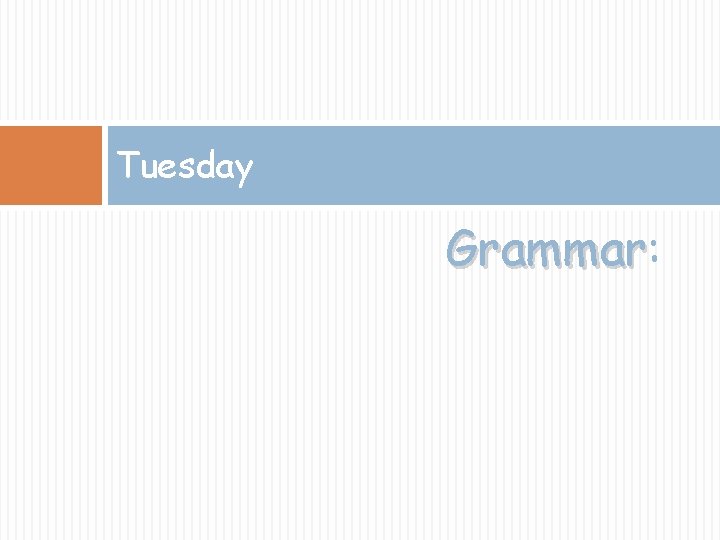 Tuesday

Grammar: